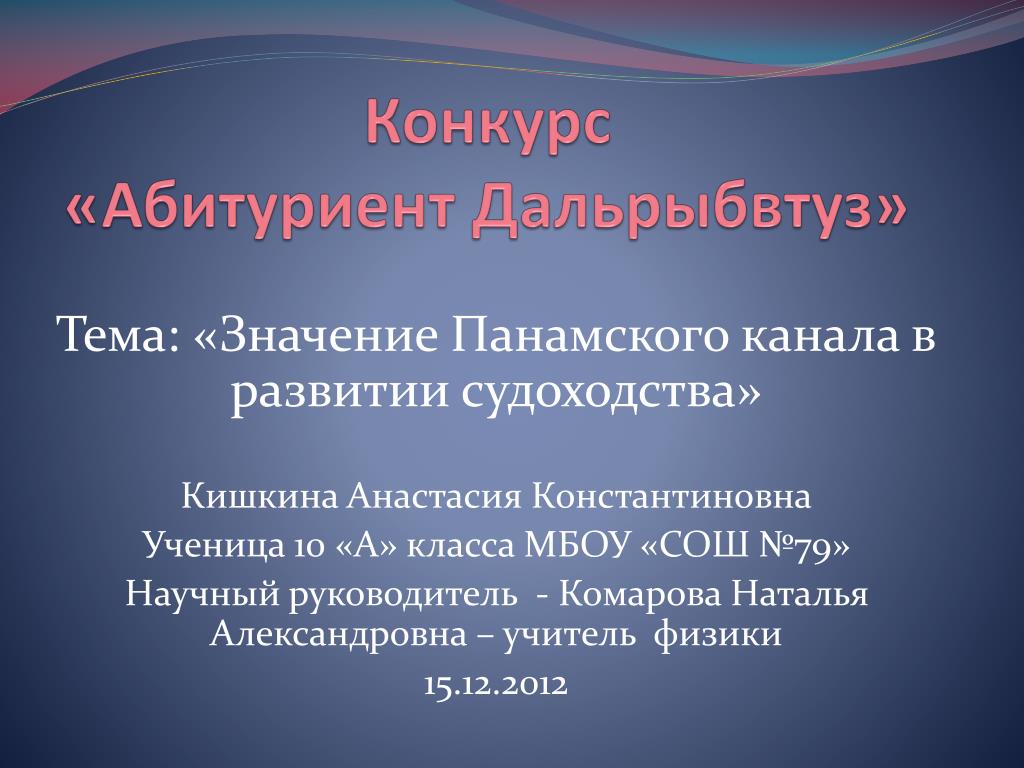 Конкурс «Абитуриент Дальрыбвтуз»

Тема: «Значение Панамского канала в развитии судоходства»

Кишкина Анастасия Константиновна
Ученица 10 «А» класса МБОУ «СОШ №79»
Научный руководитель - Комарова Наталья Александровна – учитель физики
15.12.2012